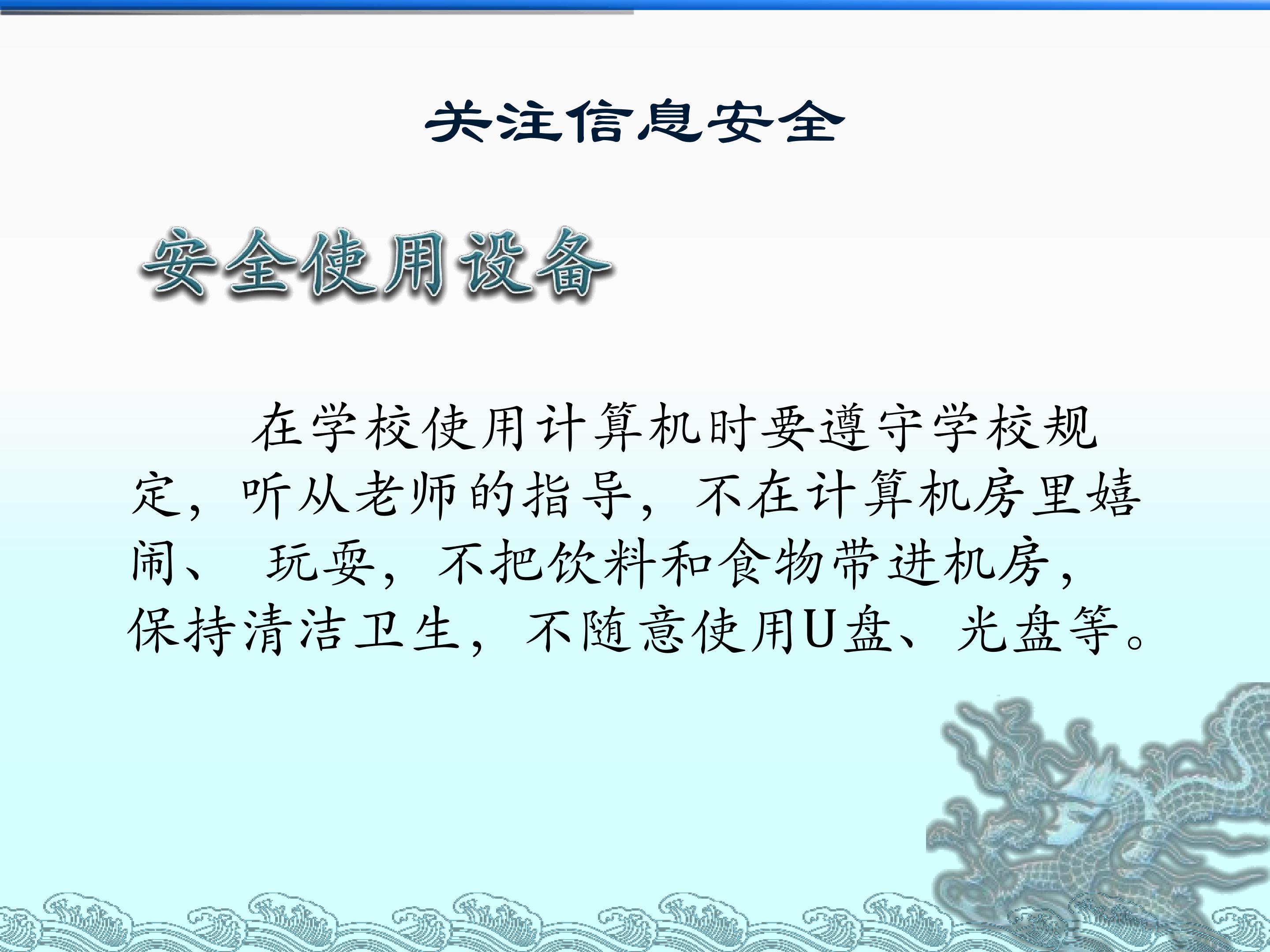 关注信息安全

安全使用设备

在学校使用计算机时要遵守学校规定，听从老师的指导，不在计算机房里嬉闹、 玩耍，不把饮料和食物带进机房，保持清洁卫生，不随意使用U盘、光盘等。